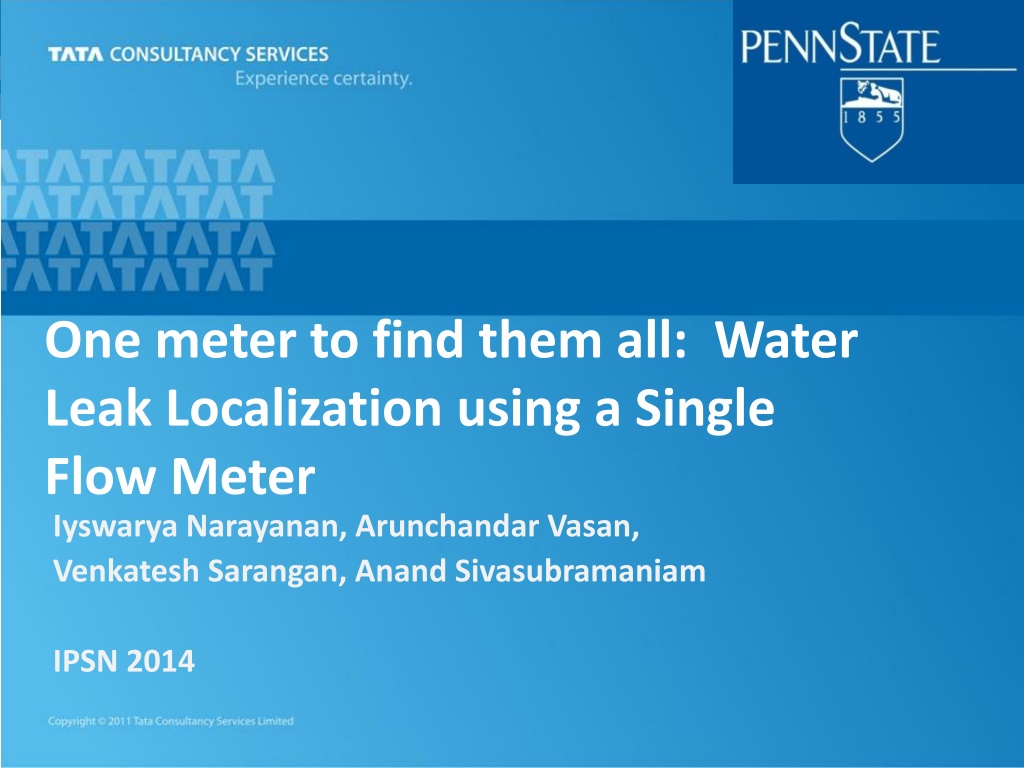 TATA CONSULTANCY SERVICES
Experience certainty.

PENNSTATE
1 8 5 5

TATATATATA
TATATATAT
TATATATATA
TATATATAT

One meter to find them all: Water Leak Localization using a Single Flow Meter

Iyswarya Narayanan, Arunchandar Vasan, Venkatesh Sarangan, Anand Sivasubramaniam

IPSN 2014

Copyright © 2011 Tata Consultancy Services Limited